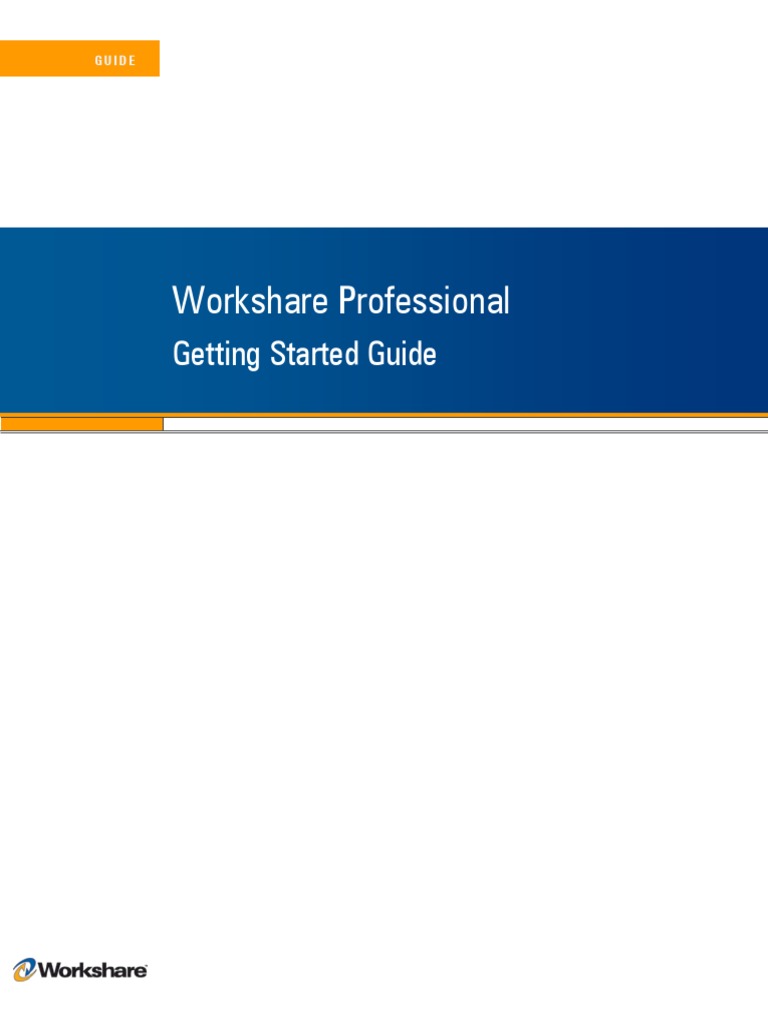 GUIDE

Workshare Professional

Getting Started Guide

Workshare